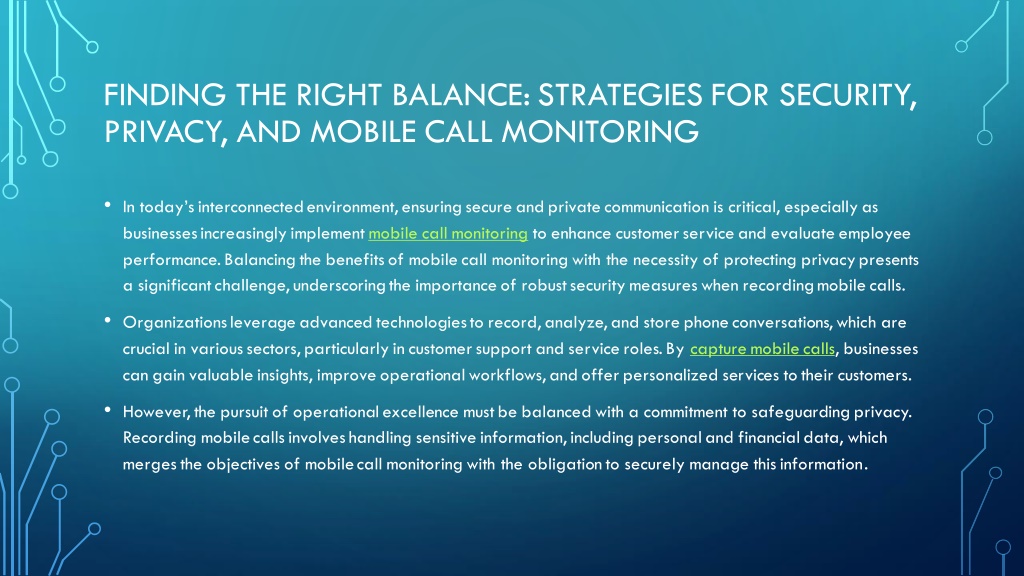 FINDING THE RIGHT BALANCE: STRATEGIES FOR SECURITY, PRIVACY, AND MOBILE CALL MONITORING

• In today's interconnected environment, ensuring secure and private communication is critical, especially as businesses increasingly implement mobile call monitoring to enhance customer service and evaluate employee performance. Balancing the benefits of mobile call monitoring with the necessity of protecting privacy presents a significant challenge, underscoring the importance of robust security measures when recording mobile calls.

• Organizations leverage advanced technologies to record, analyze, and store phone conversations, which are crucial in various sectors, particularly in customer support and service roles. By capture mobile calls, businesses can gain valuable insights, improve operational workflows, and offer personalized services to their customers.

• However, the pursuit of operational excellence must be balanced with a commitment to safeguarding privacy. Recording mobile calls involves handling sensitive information, including personal and financial data, which merges the objectives of mobile call monitoring with the obligation to securely manage this information.